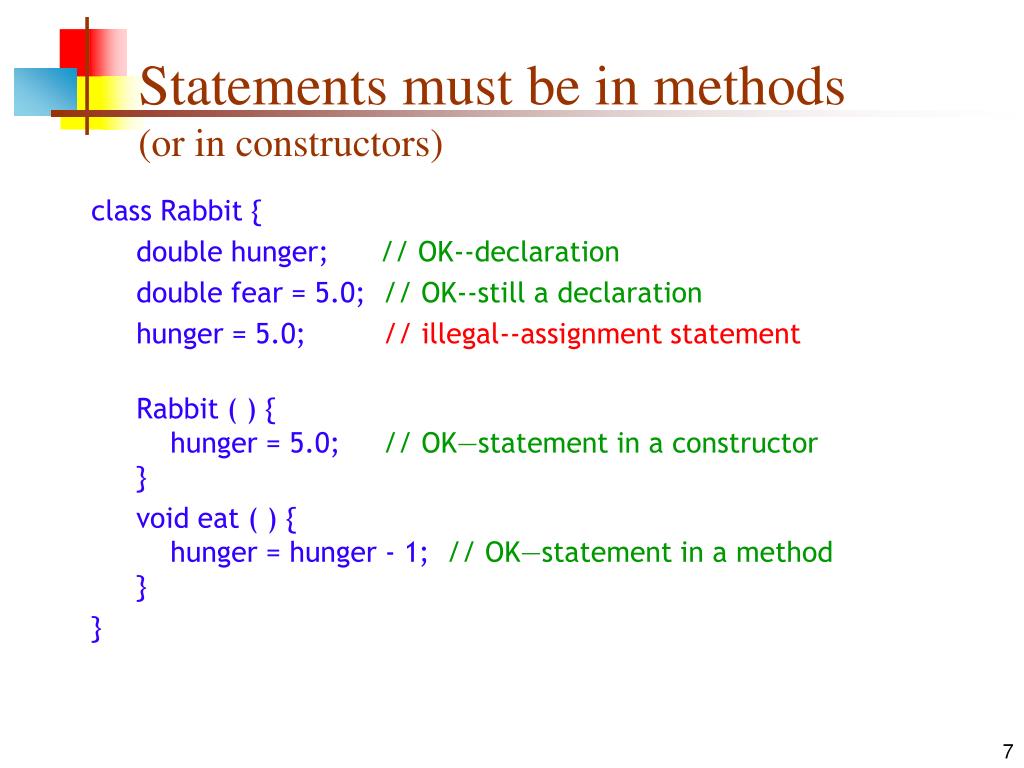 Statements must be in methods
(or in constructors)

class Rabbit {
double hunger; // OK--declaration
double fear = 5.0; // OK--still a declaration
hunger = 5.0; // illegal--assignment statement

Rabbit ( ) {
hunger = 5.0; // OK—statement in a constructor
}
void eat ( ) {
hunger = hunger - 1; // OK—statement in a method
}
}

7